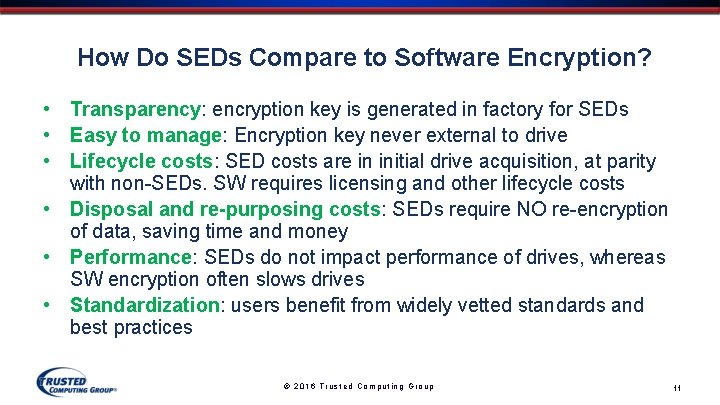 How Do SEDs Compare to Software Encryption?

• Transparency: encryption key is generated in factory for SEDs
• Easy to manage: Encryption key never external to drive
• Lifecycle costs: SED costs are in initial drive acquisition, at parity with non-SEDs. SW requires licensing and other lifecycle costs
• Disposal and re-purposing costs: SEDs require NO re-encryption of data, saving time and money
• Performance: SEDs do not impact performance of drives, whereas SW encryption often slows drives
• Standardization: users benefit from widely vetted standards and best practices

TRUSTED COMPUTING GROUP®

© 2016 Trusted Computing Group

11